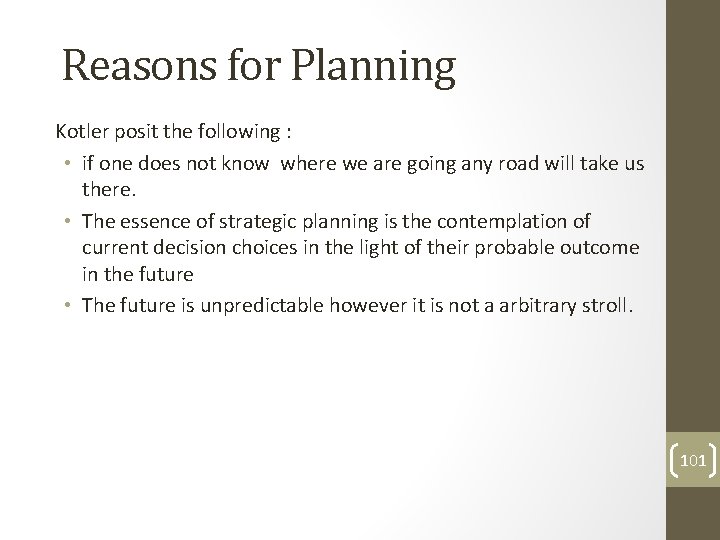 Reasons for Planning

Kotler posit the following :

• if one does not know where we are going any road will take us there.
• The essence of strategic planning is the contemplation of current decision choices in the light of their probable outcome in the future
• The future is unpredictable however it is not a arbitrary stroll.

101